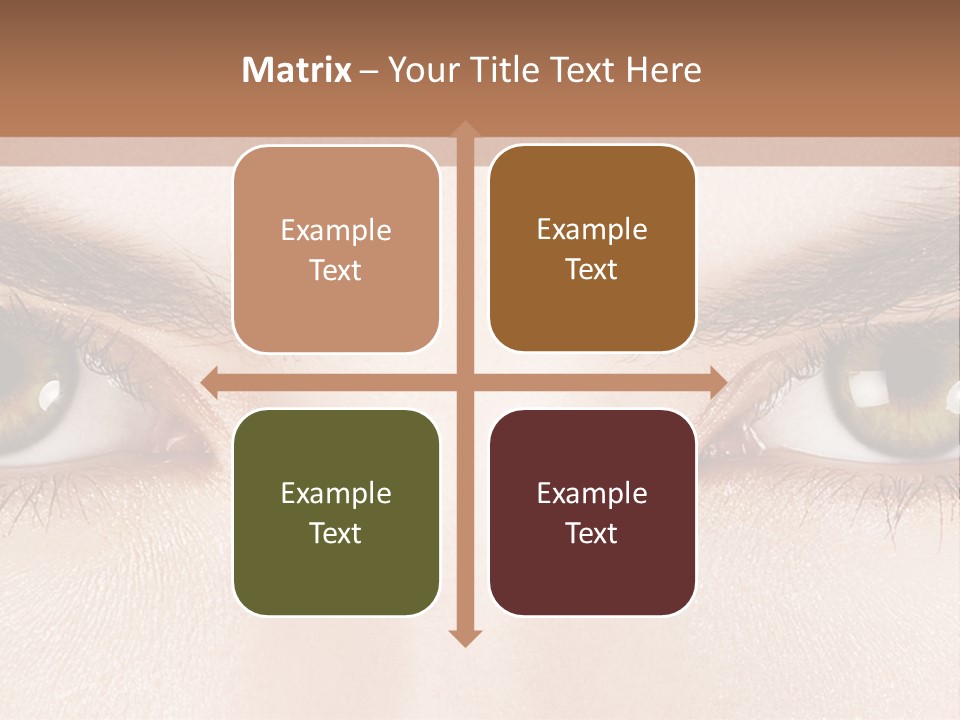 Matrix – Your Title Text Here

Example Text

Example Text

Example Text

Example Text